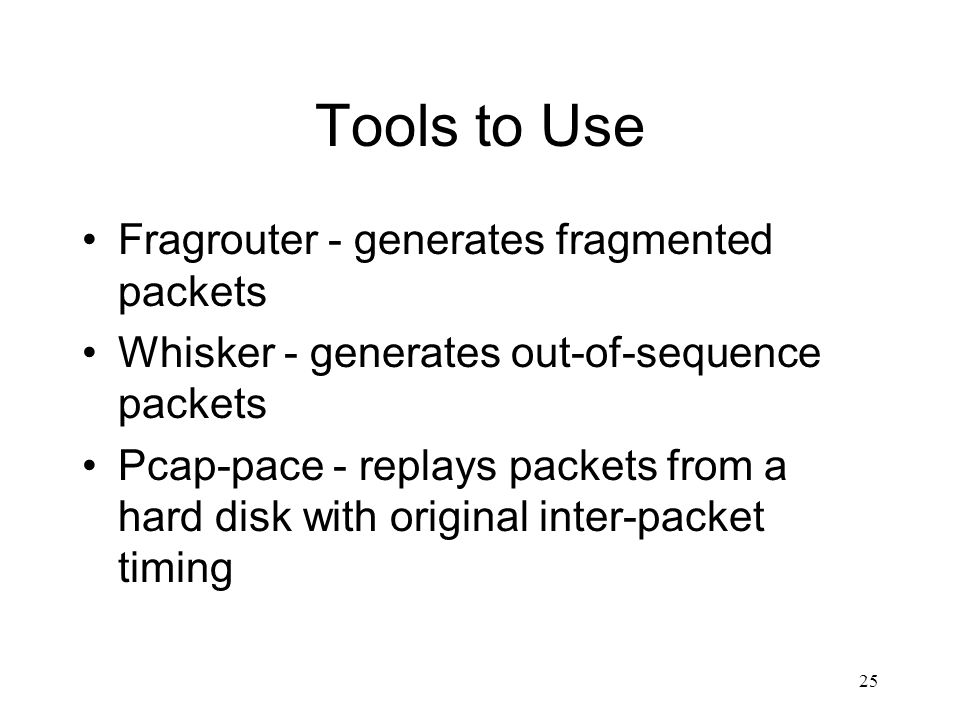 Tools to Use

• Fragrouter - generates fragmented packets

• Whisker - generates out-of-sequence packets

• Pcap-pace - replays packets from a hard disk with original inter-packet timing

25